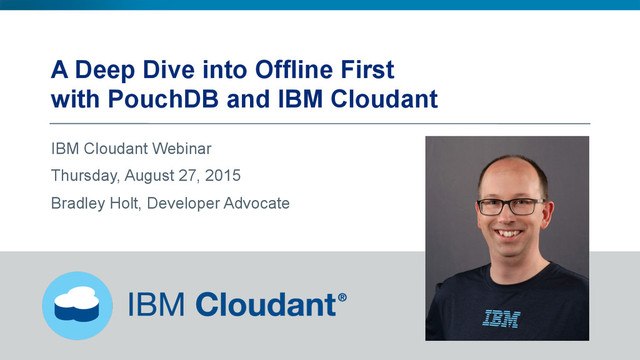 A Deep Dive into Offline First with PouchDB and IBM Cloudant

IBM Cloudant Webinar

Thursday, August 27, 2015

Bradley Holt, Developer Advocate

IBM Cloudant®

IBM